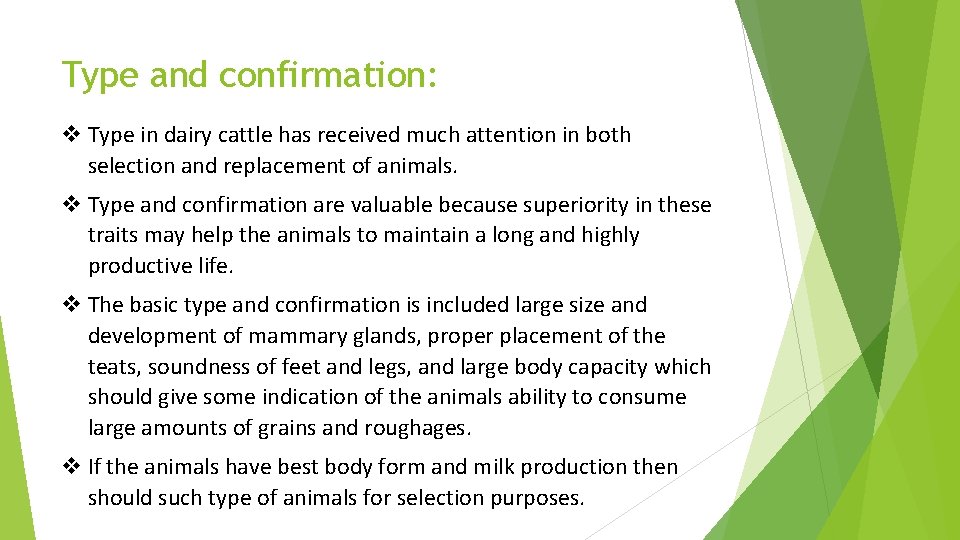 Type and confirmation:

❖ Type in dairy cattle has received much attention in both selection and replacement of animals.

❖ Type and confirmation are valuable because superiority in these traits may help the animals to maintain a long and highly productive life.

❖ The basic type and confirmation is included large size and development of mammary glands, proper placement of the teats, soundness of feet and legs, and large body capacity which should give some indication of the animals ability to consume large amounts of grains and roughages.

❖ If the animals have best body form and milk production then should such type of animals for selection purposes.